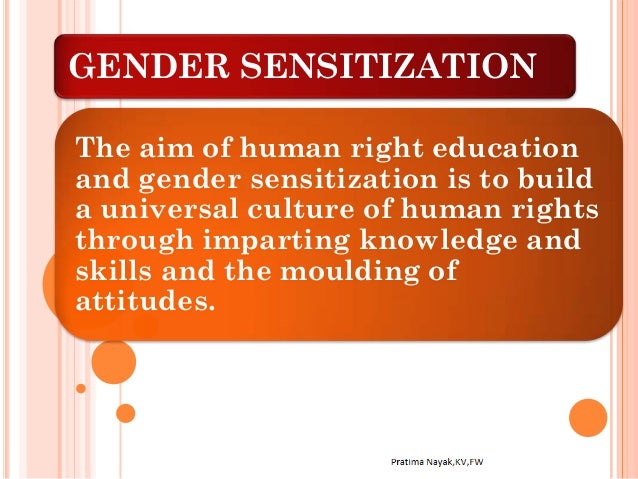 GENDER SENSITIZATION

The aim of human right education and gender sensitization is to build a universal culture of human rights through imparting knowledge and skills and the moulding of attitudes.

Pratima Nayak,KV,FW